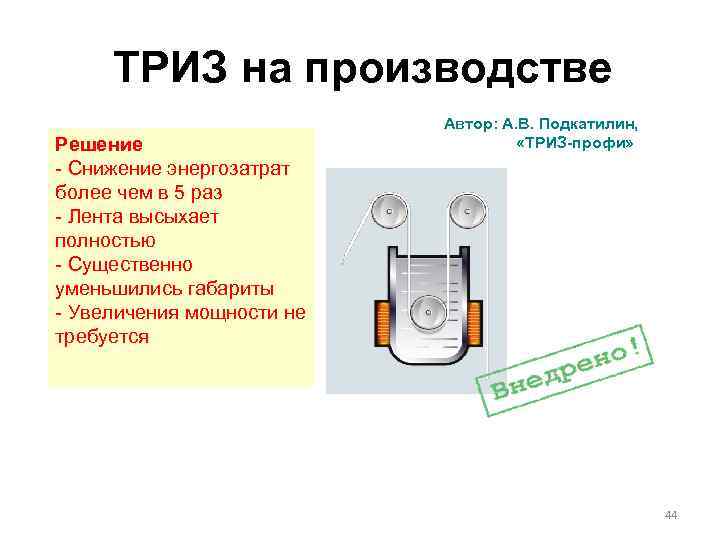 ТРИЗ на производстве

Автор: А.В. Подкатилин, «ТРИЗ-профи»

Решение
- Снижение энергозатрат более чем в 5 раз
- Лента высыхает полностью
- Существенно уменьшились габариты
- Увеличения мощности не требуется

Внедрено!

44